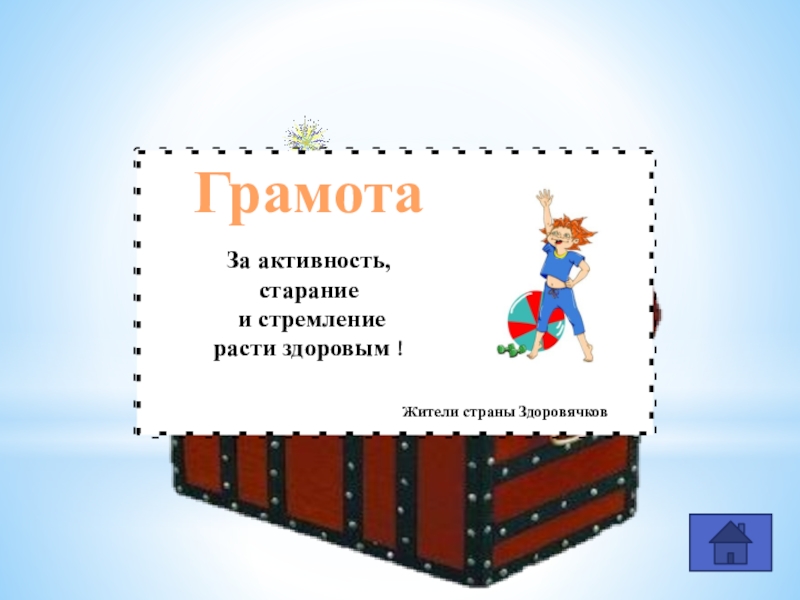 Грамота

За активность,
старание
и стремление
расти здоровым !

Жители страны Здоровячков